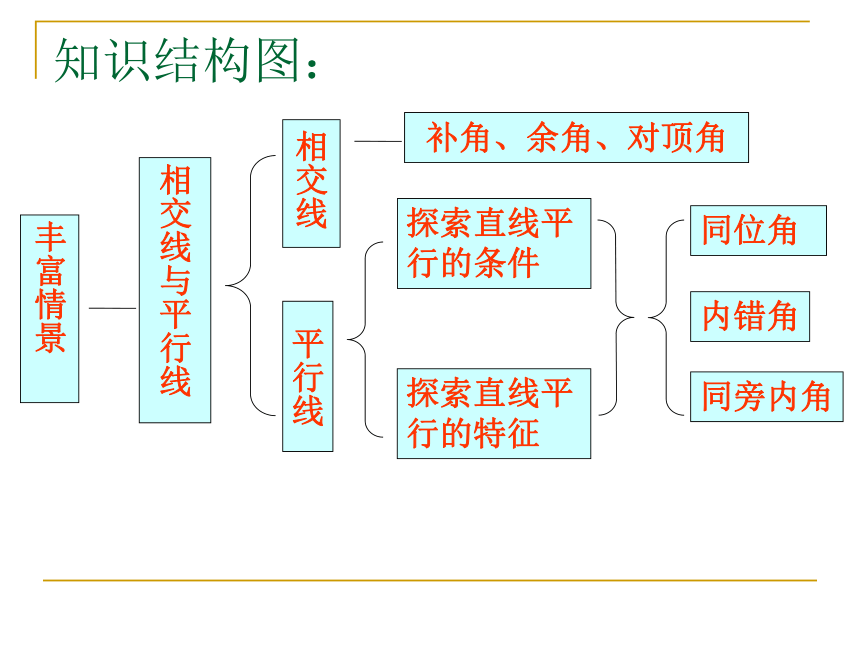 知识结构图：

丰富情景

相交线与平行线

相交线

补角、余角、对顶角

平行线

探索直线平行的条件

探索直线平行的特征

同位角

内错角

同旁内角